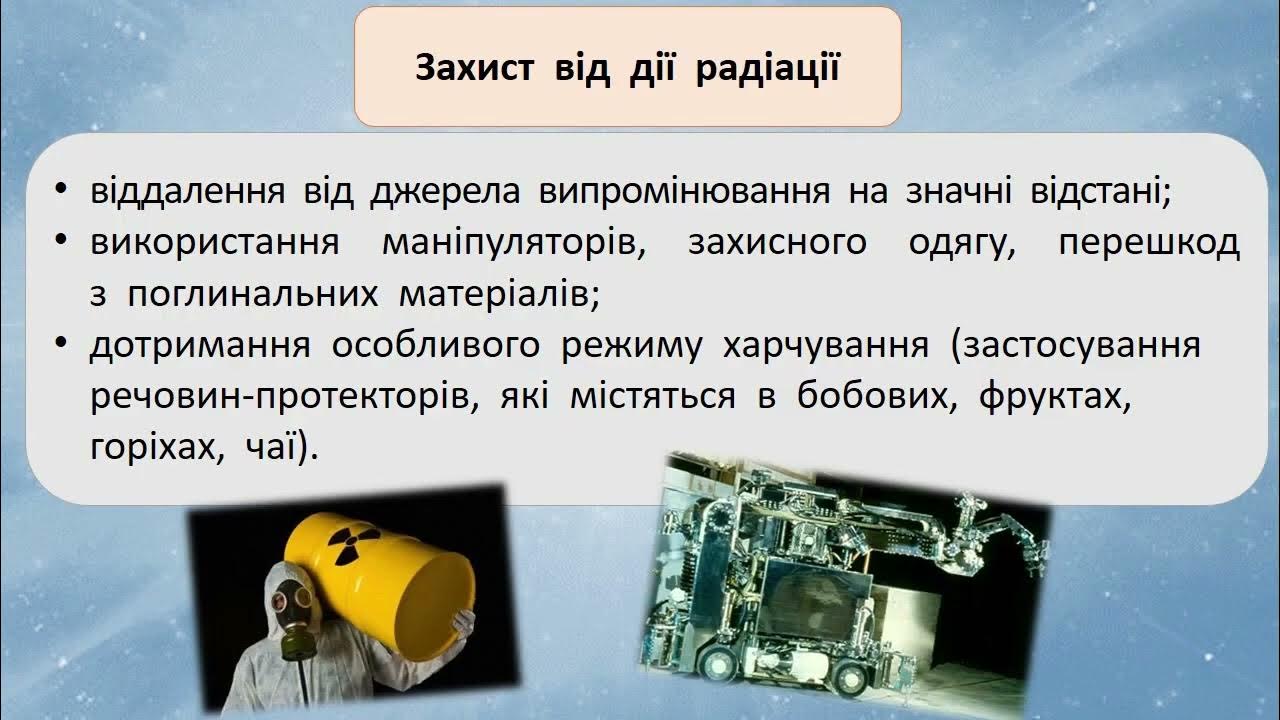 Захист від дії радіації

• віддалення від джерела випромінювання на значні відстані;
• використання маніпуляторів, захисного одягу, перешкод з поглинальних матеріалів;
• дотримання особливого режиму харчування (застосування речовин-протекторів, які містяться в бобових, фруктах, горіхах, чаї).